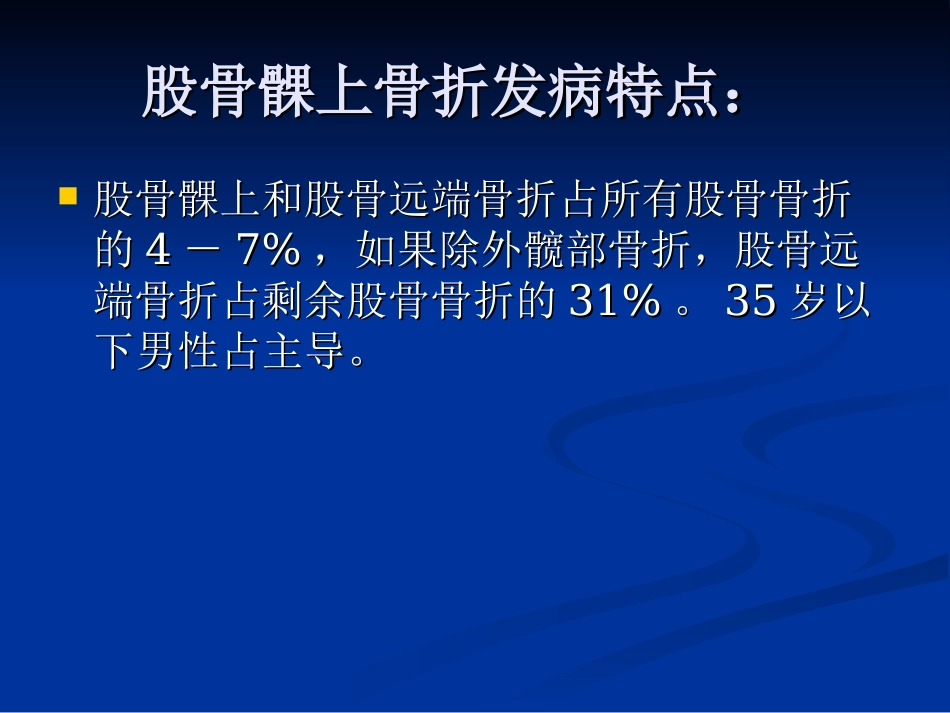 股骨髁上骨折发病特点：

股骨髁上和股骨远端骨折占所有股骨骨折的 4 － 7% ，如果除外髋部骨折，股骨远端骨折占剩余股骨骨折的 31% 。 35 岁以下男性占主导。